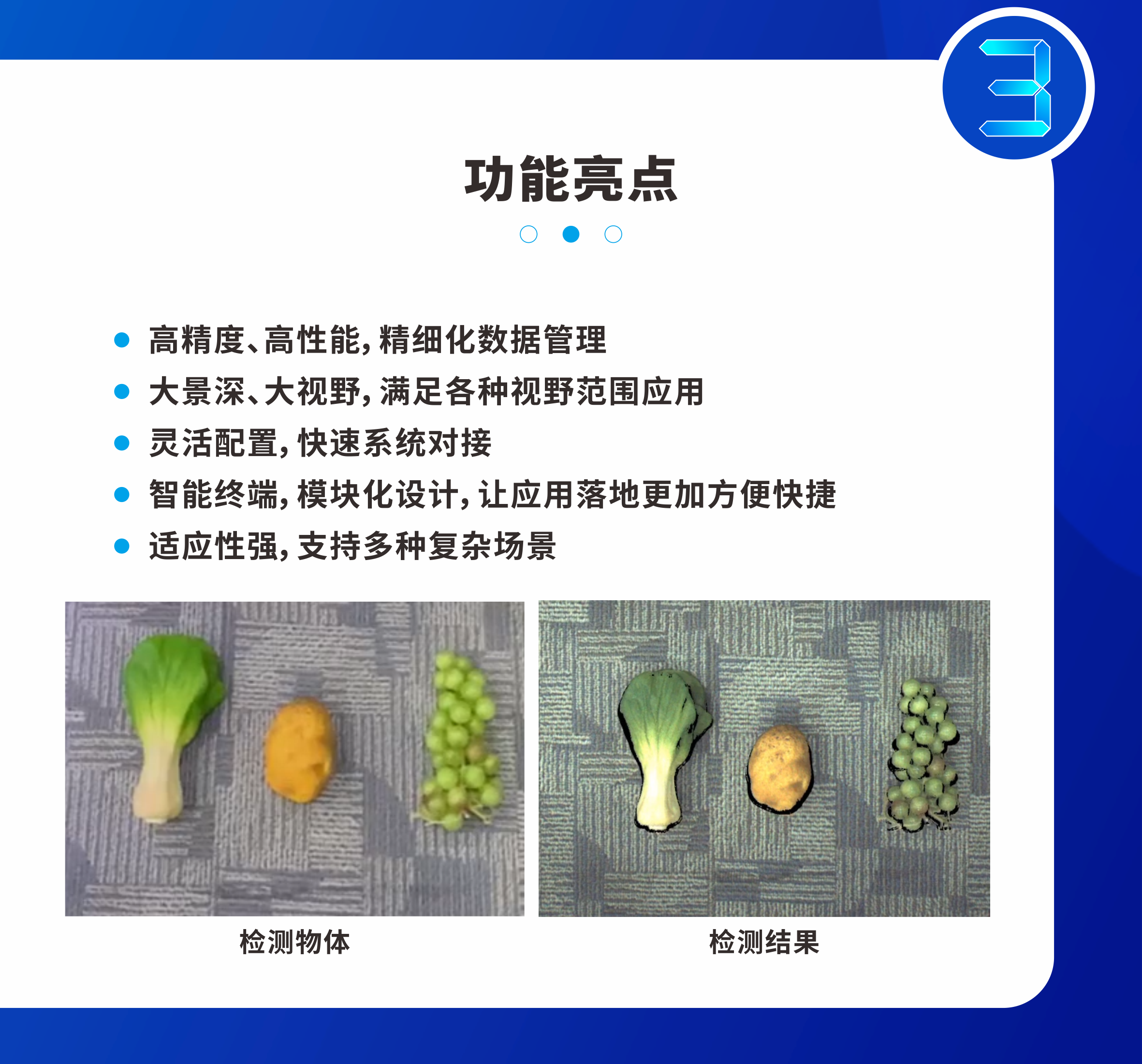 3

功能亮点

高精度、高性能，精细化数据管理
大景深、大视野，满足各种视野范围应用
灵活配置，快速系统对接
智能终端，模块化设计，让应用落地更加方便快捷
适应性强，支持多种复杂场景

检测物体

检测结果